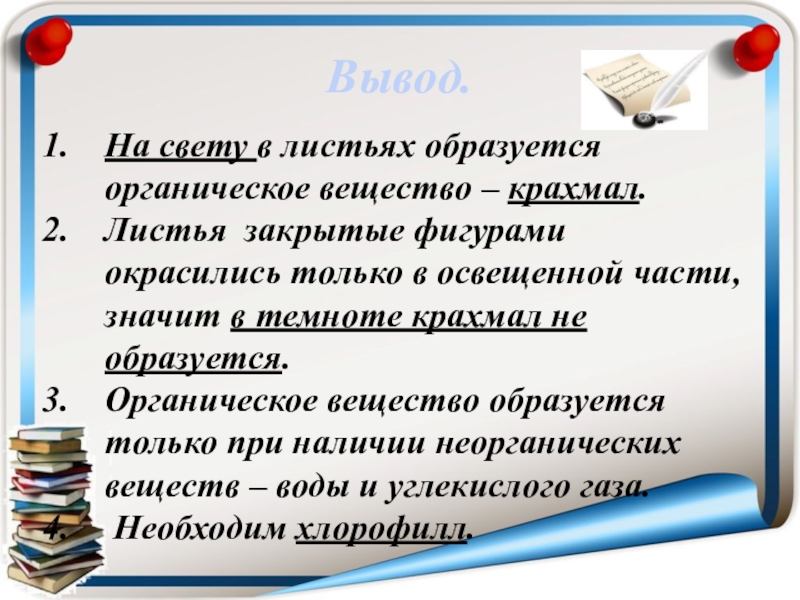 Вывод.

1. На свету в листьях образуется органическое вещество – крахмал.
2. Листья закрытые фигурами окрасились только в освещенной части, значит в темноте крахмал не образуется.
3. Органическое вещество образуется только при наличии неорганических веществ – воды и углекислого газа.
4. Необходим хлорофилл.